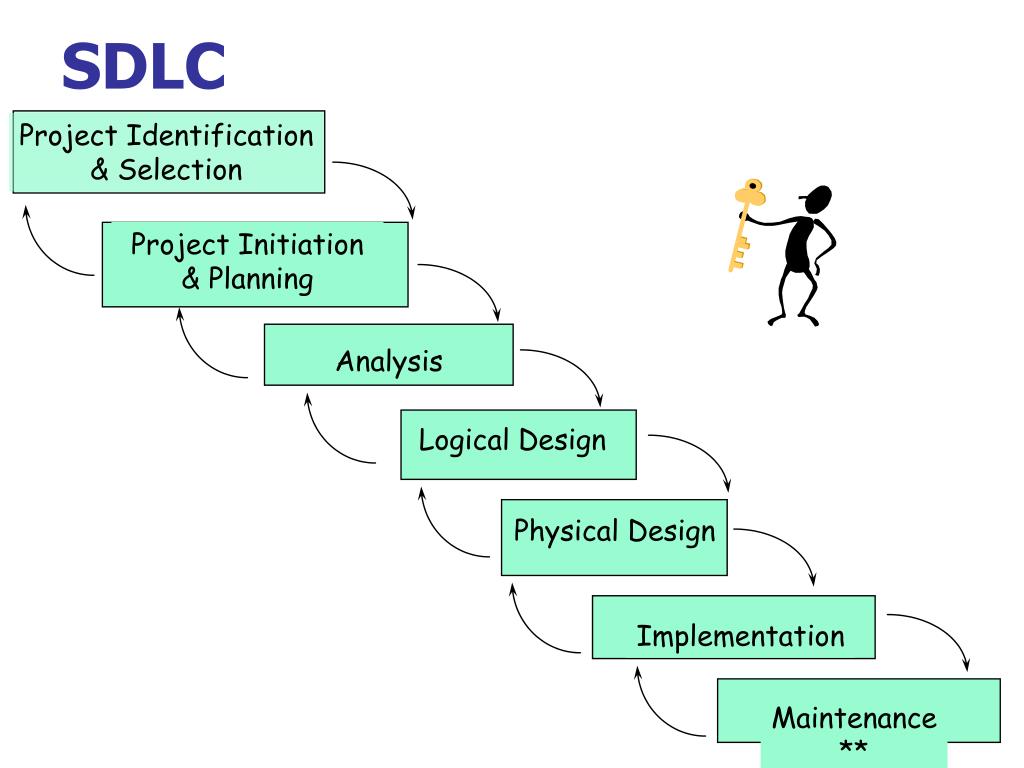 SDLC

Project Identification & Selection

Project Initiation & Planning

Analysis

Logical Design

Physical Design

Implementation

Maintenance
**